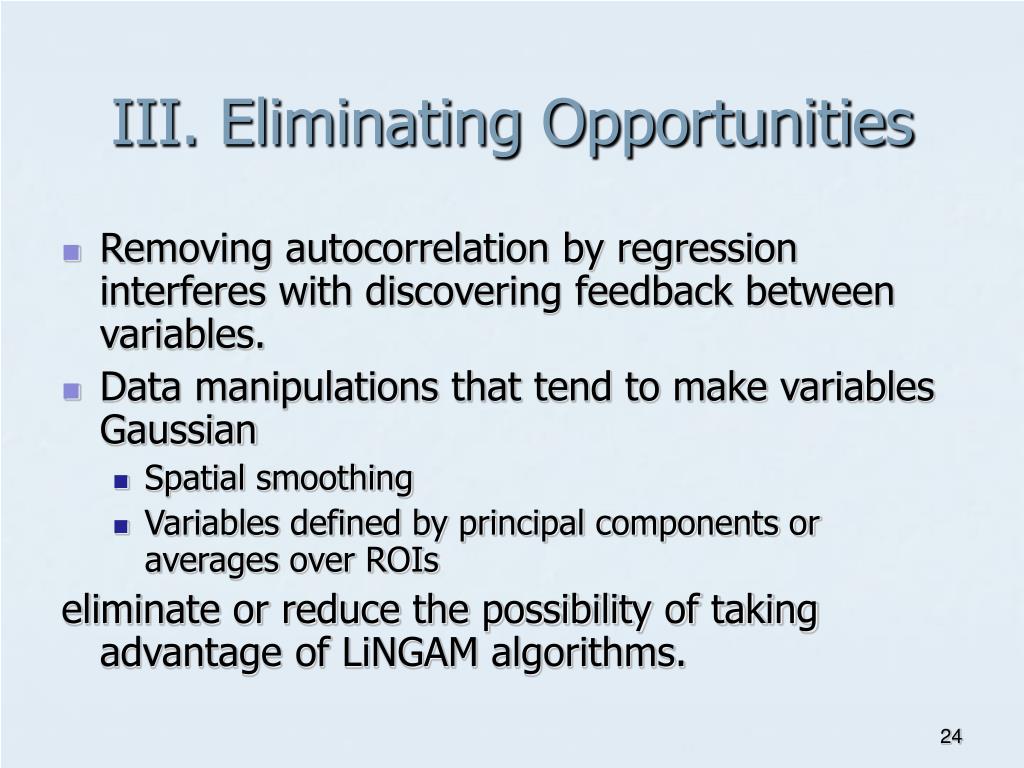 III. Eliminating Opportunities

Removing autocorrelation by regression interferes with discovering feedback between variables.

Data manipulations that tend to make variables Gaussian

Spatial smoothing

Variables defined by principal components or averages over ROIs

eliminate or reduce the possibility of taking advantage of LiNGAM algorithms.

24